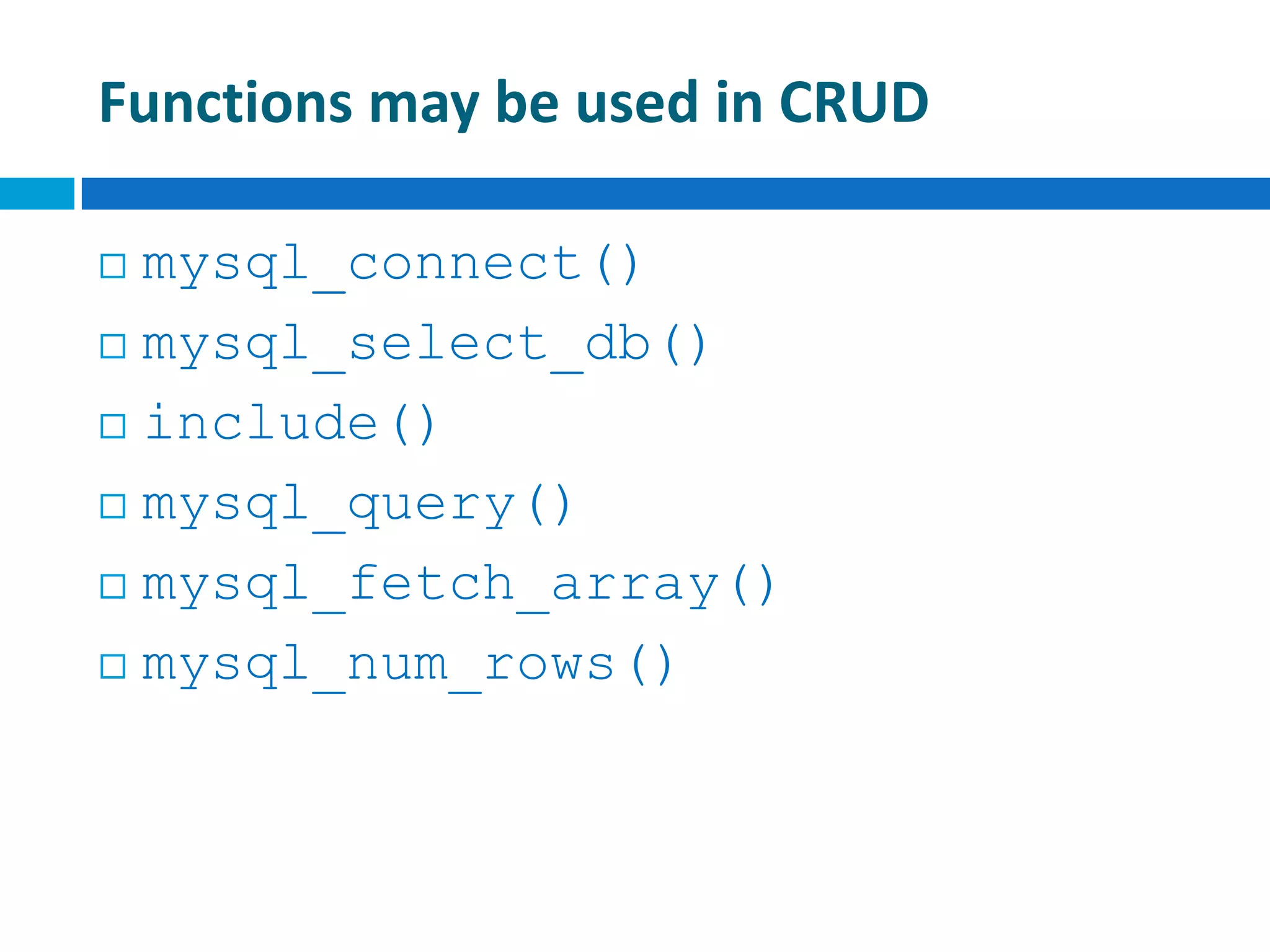 Functions may be used in CRUD

mysql_connect()
mysql_select_db()
include()
mysql_query()
mysql_fetch_array()
mysql_num_rows()